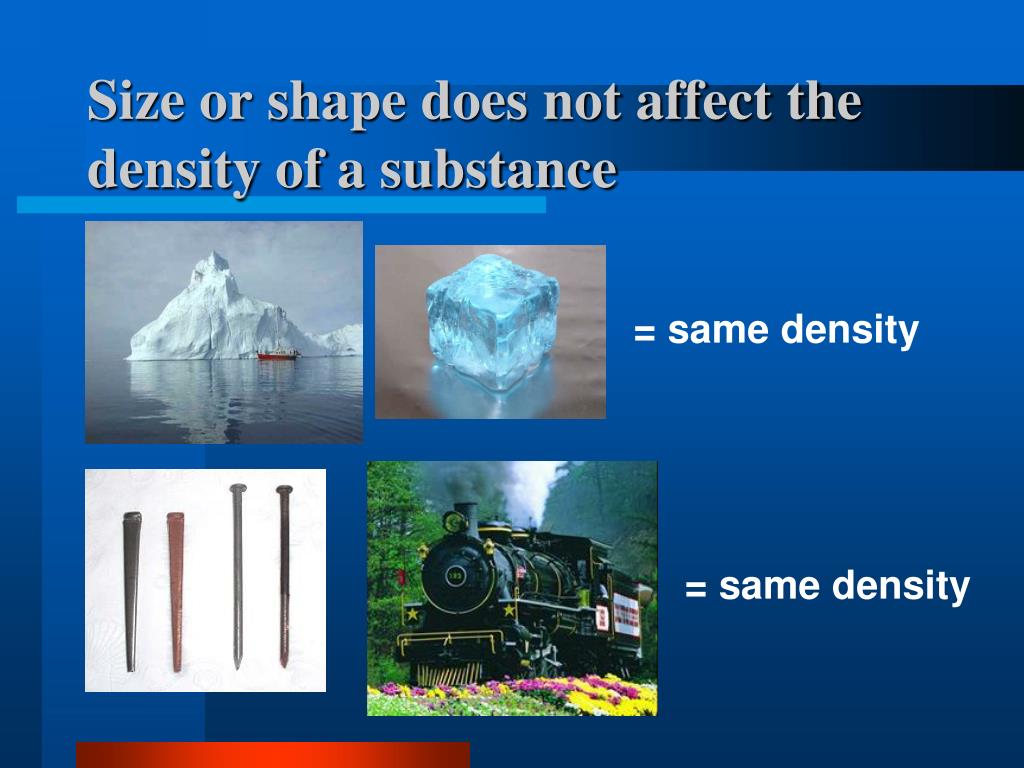 Size or shape does not affect the density of a substance

= same density

= same density